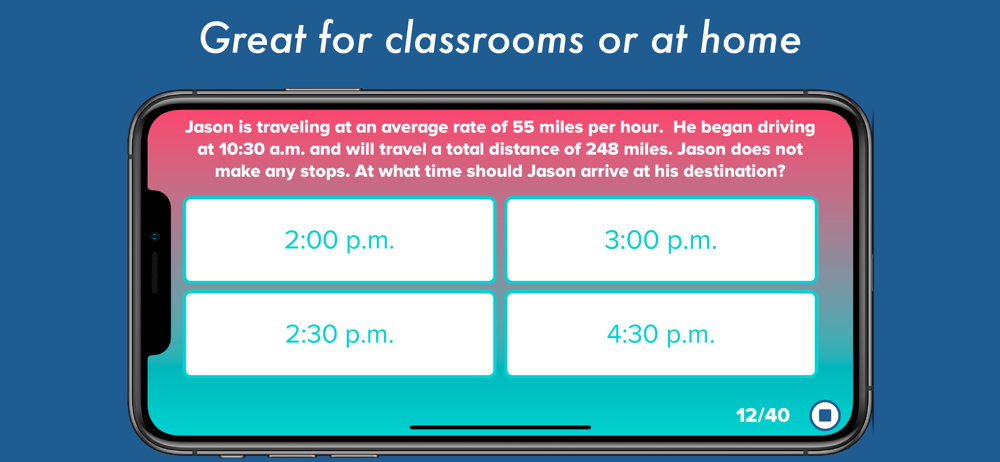 Great for classrooms or at home

Jason is traveling at an average rate of 55 miles per hour. He began driving at 10:30 a.m. and will travel a total distance of 248 miles. Jason does not make any stops. At what time should Jason arrive at his destination?

2:00 p.m.

3:00 p.m.

2:30 p.m.

4:30 p.m.

12/40